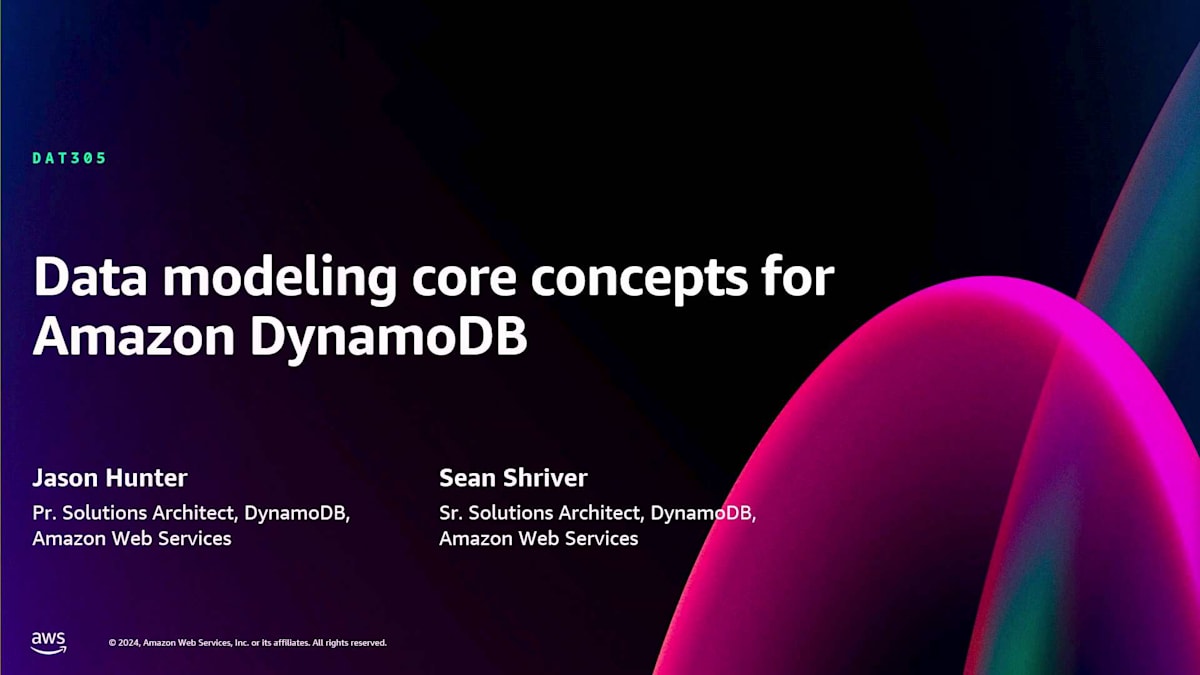 DAT305

Data modeling core concepts for Amazon DynamoDB

Jason Hunter
Pr. Solutions Architect, DynamoDB, Amazon Web Services

Sean Shriver
Sr. Solutions Architect, DynamoDB, Amazon Web Services

aws

© 2024, Amazon Web Services, Inc. or its affiliates. All rights reserved.